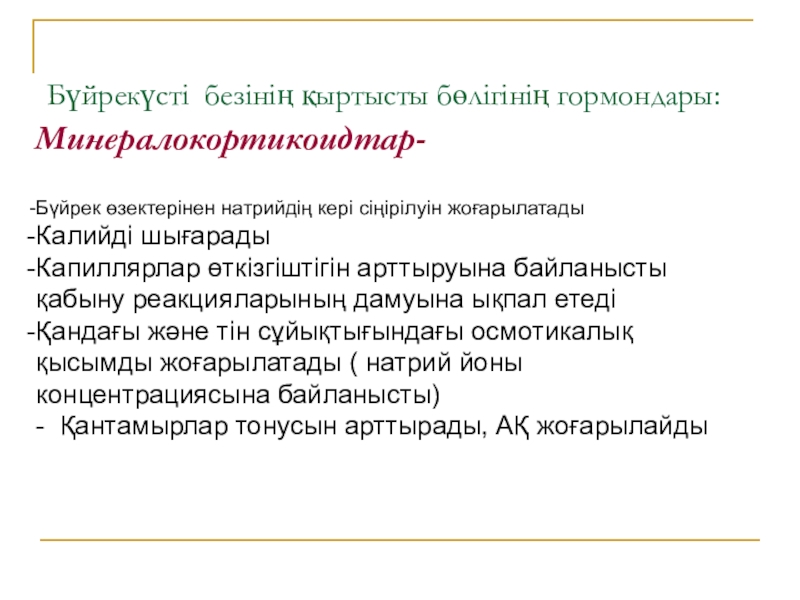 Бүйрекүсті безінің қыртысты бөлігінің гормондары:

Минералокортикоидтар-

-Бүйрек өзектерінен натрийдің кері сіңірілуін жоғарылатады
-Калийді шығарады
-Капиллярлар өткізгіштігін арттыруына байланысты қабыну реакцияларының дамуына ықпал етеді
-Қандағы және тін сұйықтығындағы осмотикалық қысымды жоғарылатады ( натрий йоны концентрациясына байланысты)
- Қантамырлар тонусын арттырады, АҚ жоғарылайды